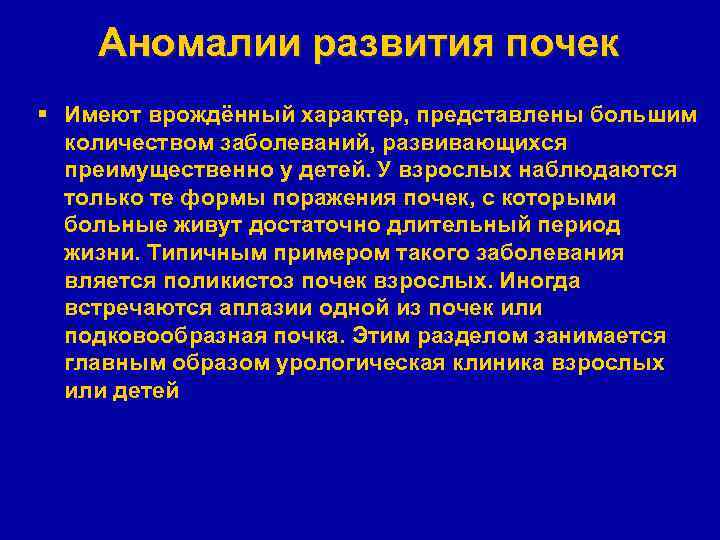 Аномалии развития почек

▪ Имеют врождённый характер, представлены большим количеством заболеваний, развивающихся преимущественно у детей. У взрослых наблюдаются только те формы поражения почек, с которыми больные живут достаточно длительный период жизни. Типичным примером такого заболевания вляется поликистоз почек взрослых. Иногда встречаются аплазии одной из почек или подковообразная почка. Этим разделом занимается главным образом урологическая клиника взрослых или детей